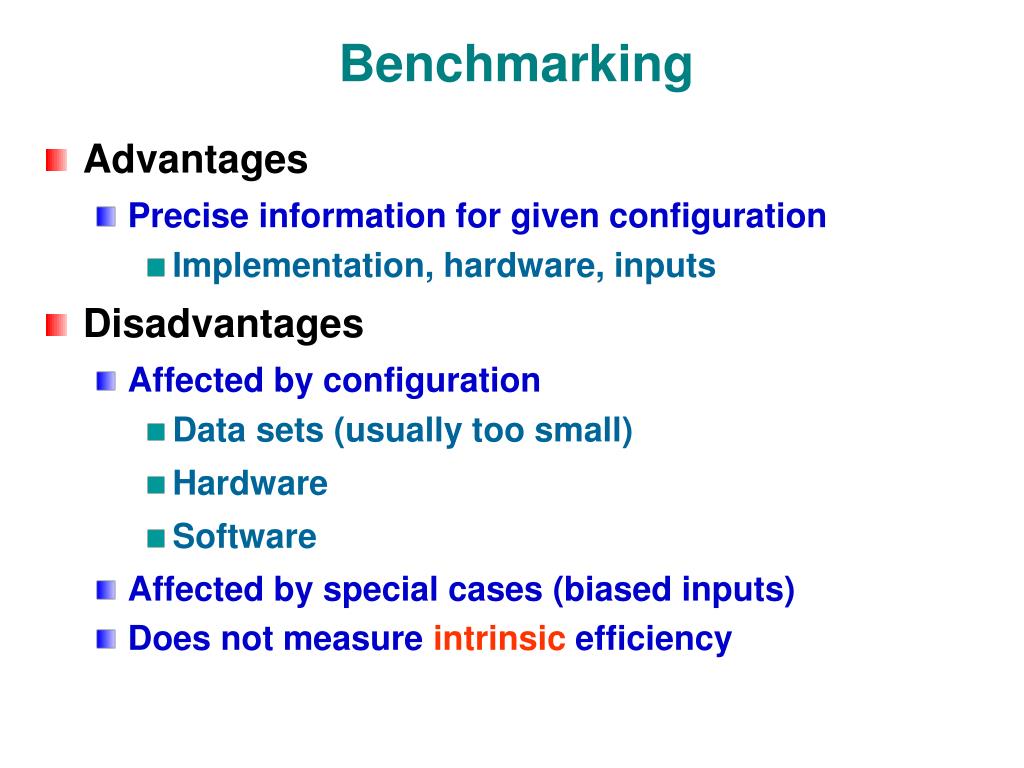 Benchmarking

Advantages

Precise information for given configuration

Implementation, hardware, inputs

Disadvantages

Affected by configuration

Data sets (usually too small)

Hardware

Software

Affected by special cases (biased inputs)

Does not measure intrinsic efficiency